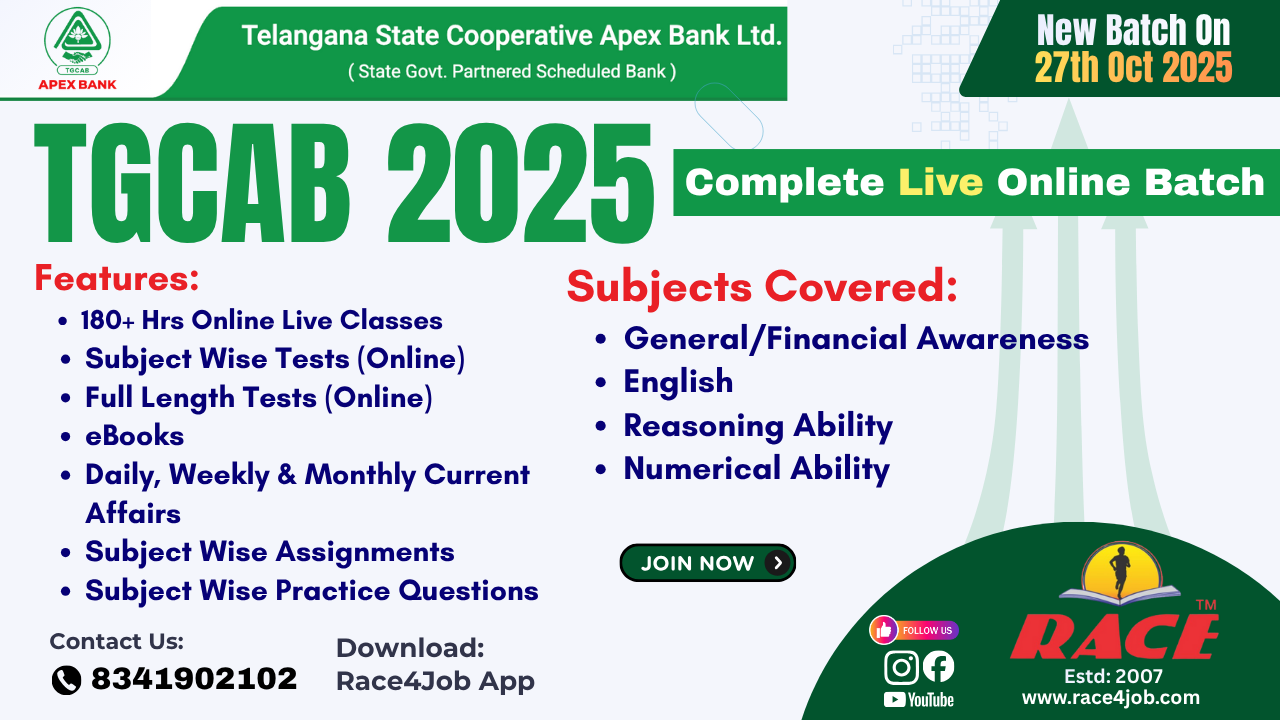 TGCAB
APEX BANK

Telangana State Cooperative Apex Bank Ltd.
( State Govt. Partnered Scheduled Bank )

New Batch On
27th Oct 2025

TGCAB 2025

Complete Live Online Batch

Features:
• 180+ Hrs Online Live Classes
• Subject Wise Tests (Online)
• Full Length Tests (Online)
• eBooks
• Daily, Weekly & Monthly Current Affairs
• Subject Wise Assignments
• Subject Wise Practice Questions

Subjects Covered:
• General/Financial Awareness
• English
• Reasoning Ability
• Numerical Ability

JOIN NOW

Contact Us:
8341902102

Download:
Race4Job App

FOLLOW US
YouTube

RACE TM
Estd: 2007
www.race4job.com